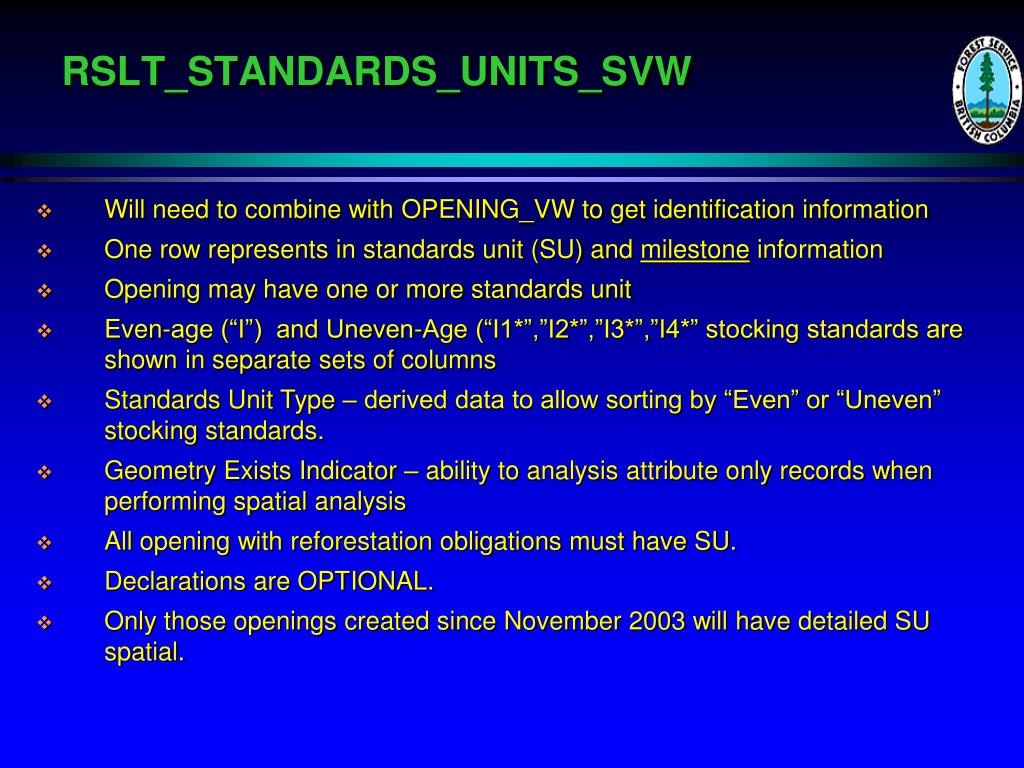 RSLT_STANDARDS_UNITS_SVW

FOREST SERVICE BRITISH COLUMBIA

❖ Will need to combine with OPENING_VW to get identification information
❖ One row represents in standards unit (SU) and milestone information
❖ Opening may have one or more standards unit
❖ Even-age (“I”) and Uneven-Age (“I1*”,”I2*”,”I3*”,”I4*” stocking standards are shown in separate sets of columns
❖ Standards Unit Type – derived data to allow sorting by “Even” or “Uneven” stocking standards.
❖ Geometry Exists Indicator – ability to analysis attribute only records when performing spatial analysis
❖ All opening with reforestation obligations must have SU.
❖ Declarations are OPTIONAL.
❖ Only those openings created since November 2003 will have detailed SU spatial.